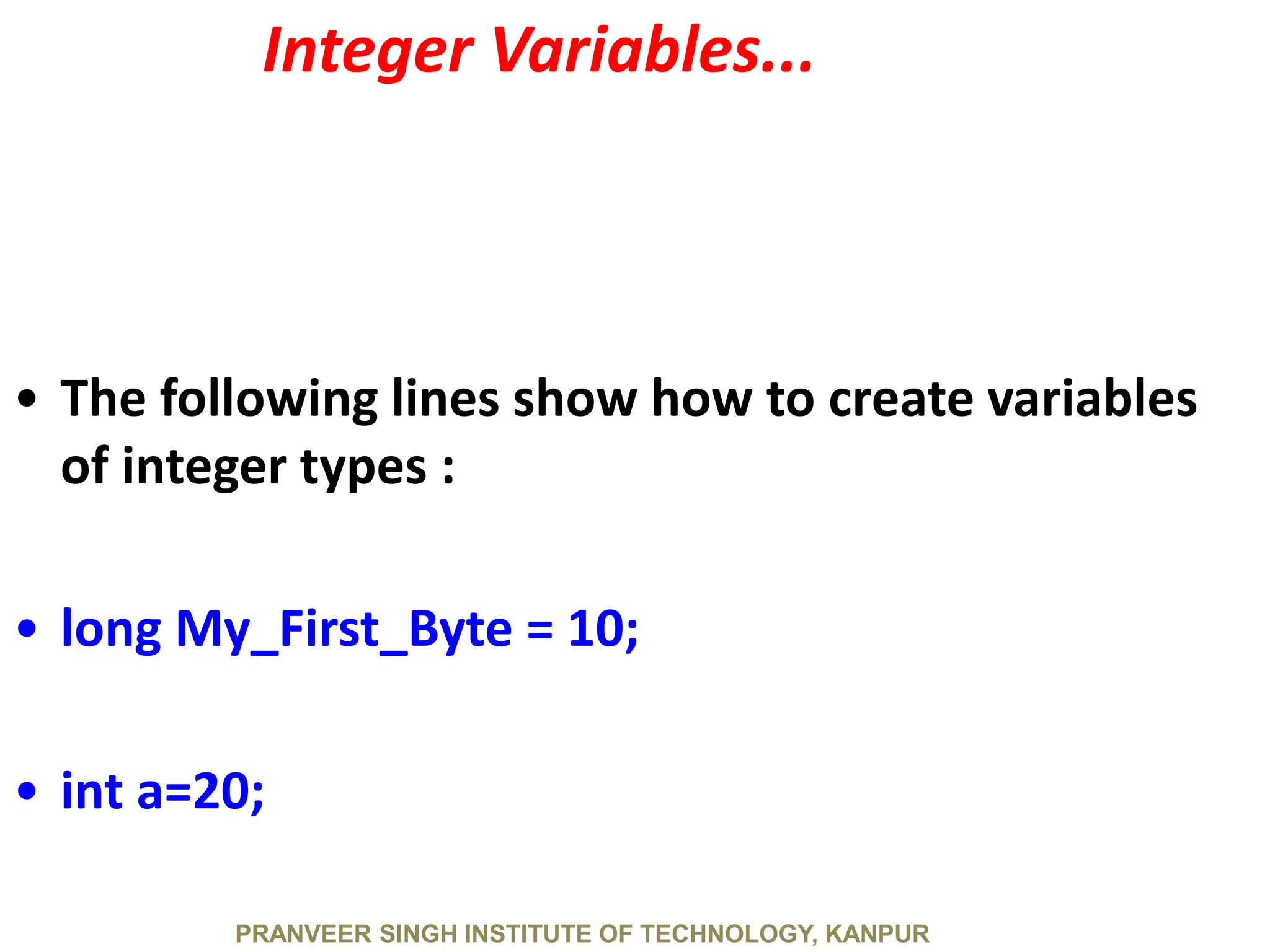 Integer Variables...

• The following lines show how to create variables of integer types :

• long My_First_Byte = 10;

• int a=20;

PRANVEER SINGH INSTITUTE OF TECHNOLOGY, KANPUR